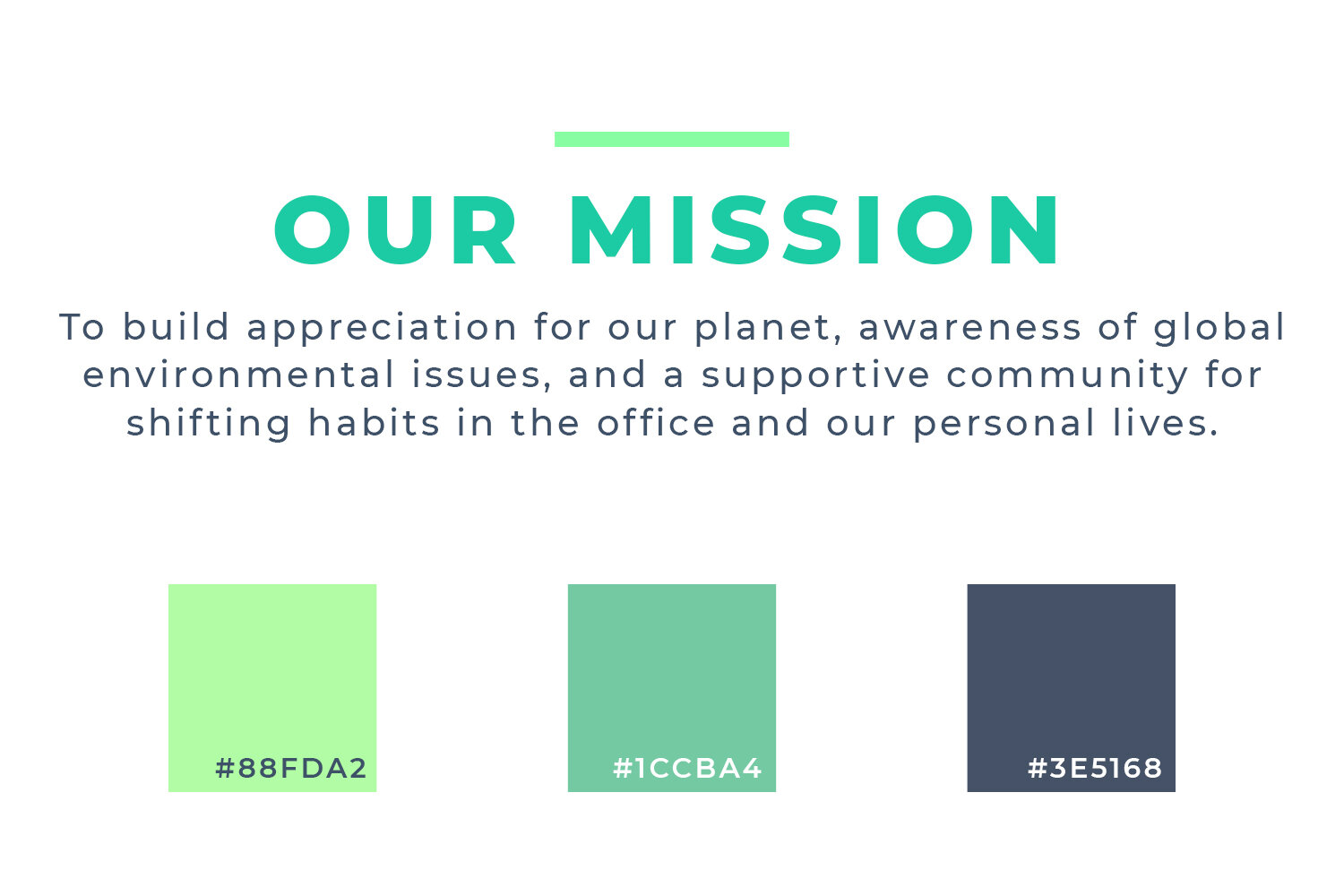 OUR MISSION

To build appreciation for our planet, awareness of global environmental issues, and a supportive community for shifting habits in the office and our personal lives.

#88FDA2

#1CCBA4

#3E5168